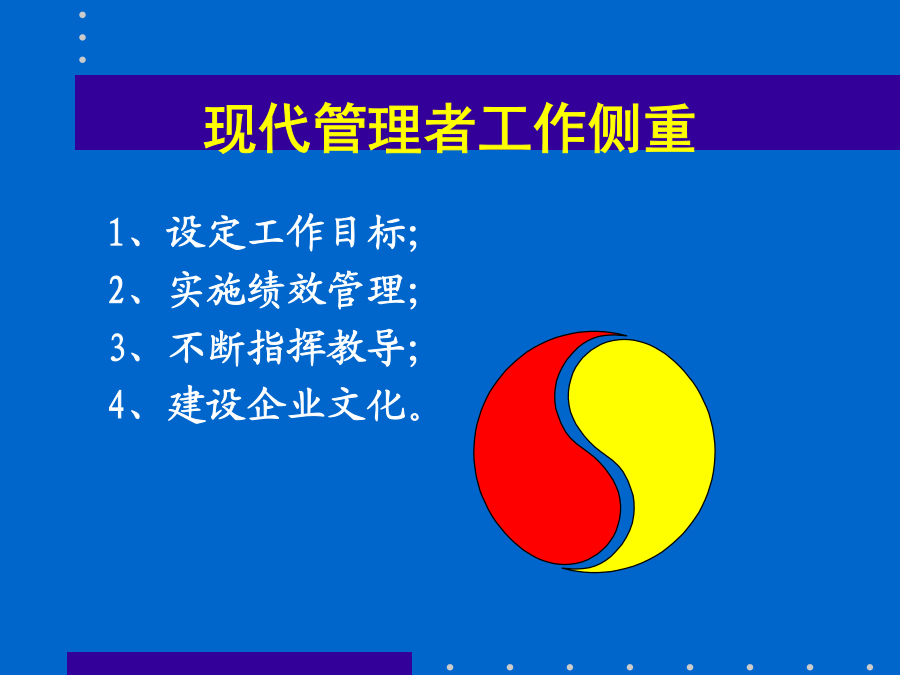 现代管理者工作侧重

1、设定工作目标;
2、实施绩效管理;
3、不断指挥教导;
4、建设企业文化。